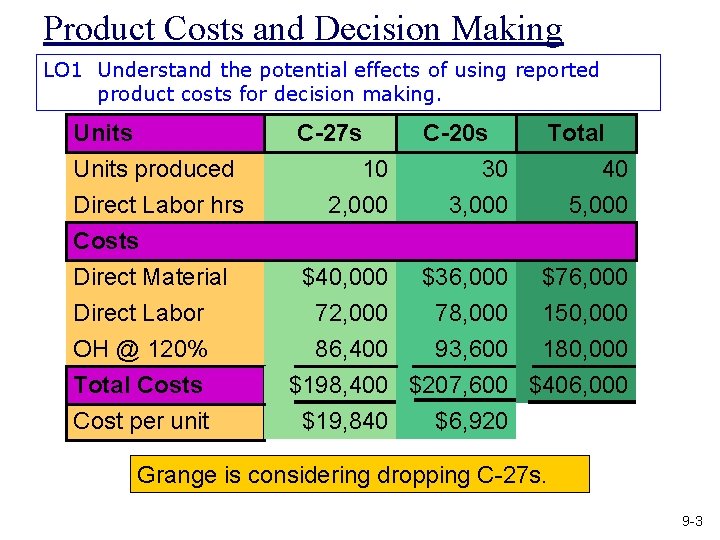 Product Costs and Decision Making

LO1 Understand the potential effects of using reported product costs for decision making.

| Units | C-27s | C-20s | Total |
|---|---|---|---|
| Units produced | 10 | 30 | 40 |
| Direct Labor hrs | 2,000 | 3,000 | 5,000 |
| Costs | | | |
| Direct Material | $40,000 | $36,000 | $76,000 |
| Direct Labor | 72,000 | 78,000 | 150,000 |
| OH @ 120% | 86,400 | 93,600 | 180,000 |
| Total Costs | $198,400 | $207,600 | $406,000 |
| Cost per unit | $19,840 | $6,920 | |

Grange is considering dropping C-27s.

9-3